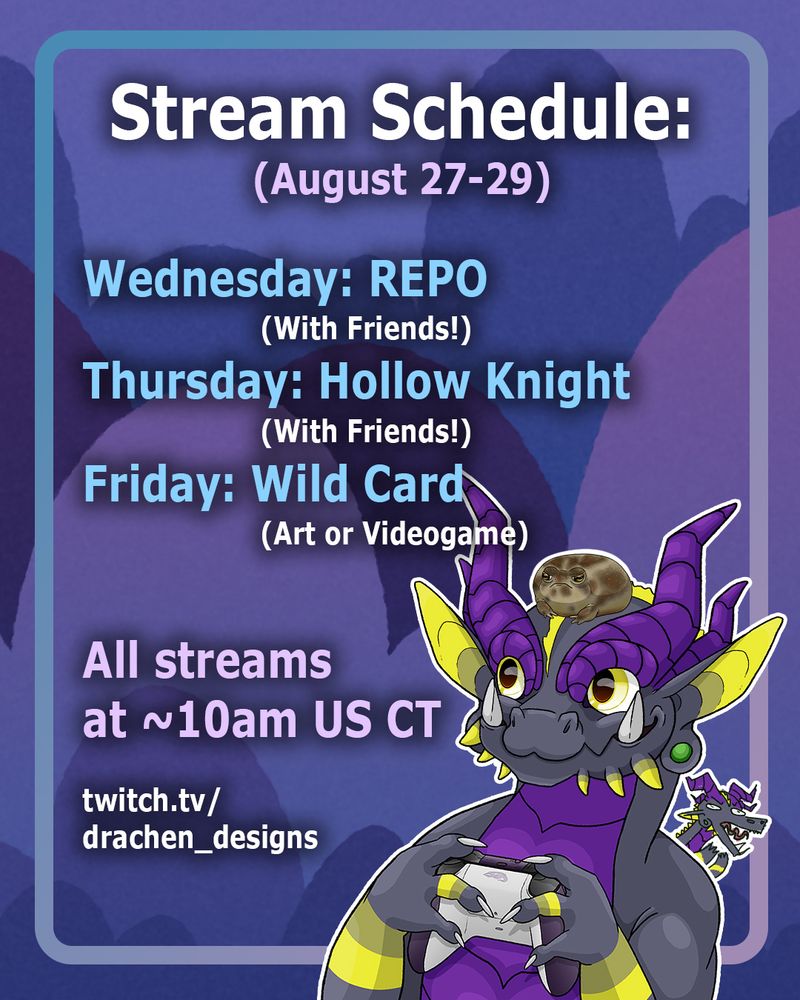 Stream Schedule:
(August 27-29)

Wednesday: REPO
(With Friends!)
Thursday: Hollow Knight
(With Friends!)
Friday: Wild Card
(Art or Videogame)

All streams at ~10am US CT

twitch.tv/
drachen_designs